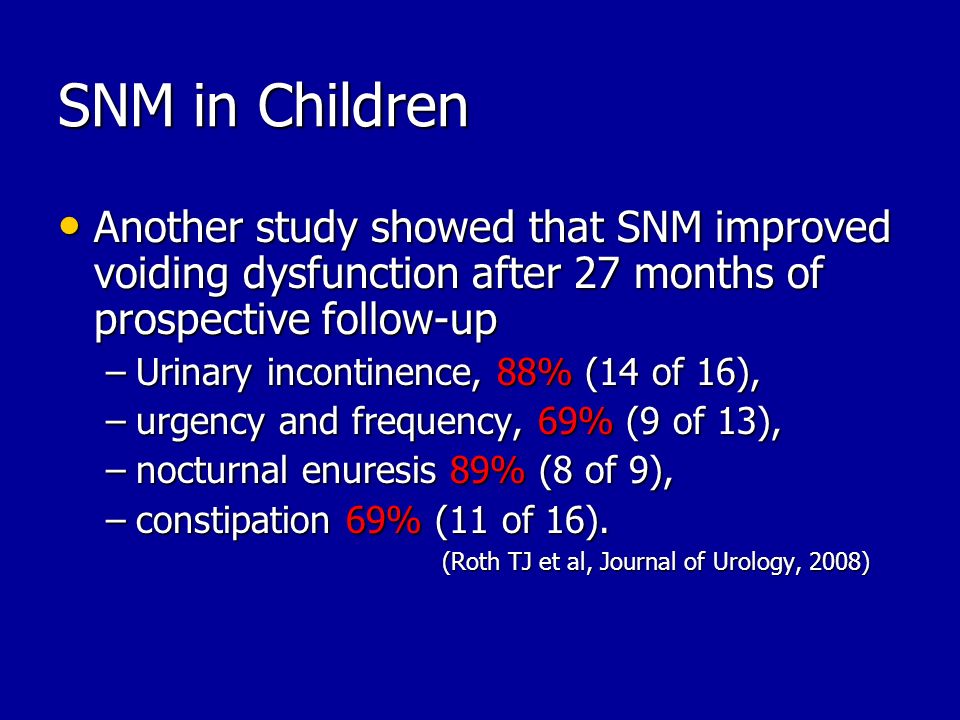 SNM in Children

• Another study showed that SNM improved voiding dysfunction after 27 months of prospective follow-up
– Urinary incontinence, 88% (14 of 16),
– urgency and frequency, 69% (9 of 13),
– nocturnal enuresis 89% (8 of 9),
– constipation 69% (11 of 16).
(Roth TJ et al, Journal of Urology, 2008)